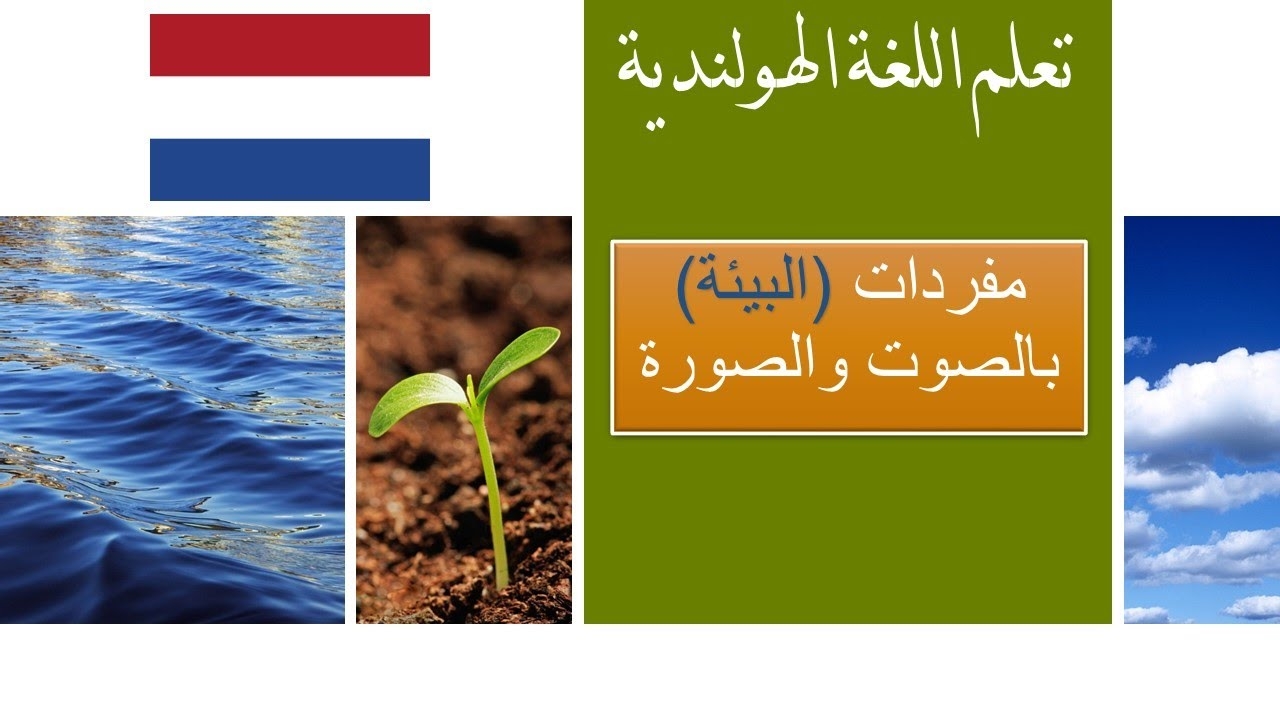 تعلم اللغة الهولندية

مفردات (البيئة) بالصوت والصورة